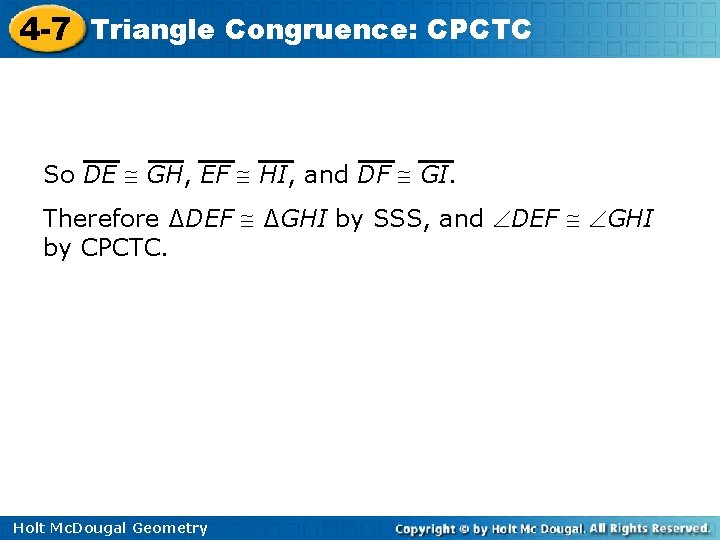 4-7 Triangle Congruence: CPCTC

So $\overline{DE} \cong \overline{GH}$, $\overline{EF} \cong \overline{HI}$, and $\overline{DF} \cong \overline{GI}$.

Therefore $\Delta DEF \cong \Delta GHI$ by SSS, and $\angle DEF \cong \angle GHI$ by CPCTC.

Holt McDougal Geometry

Copyright © by Holt Mc Dougal. All Rights Reserved.